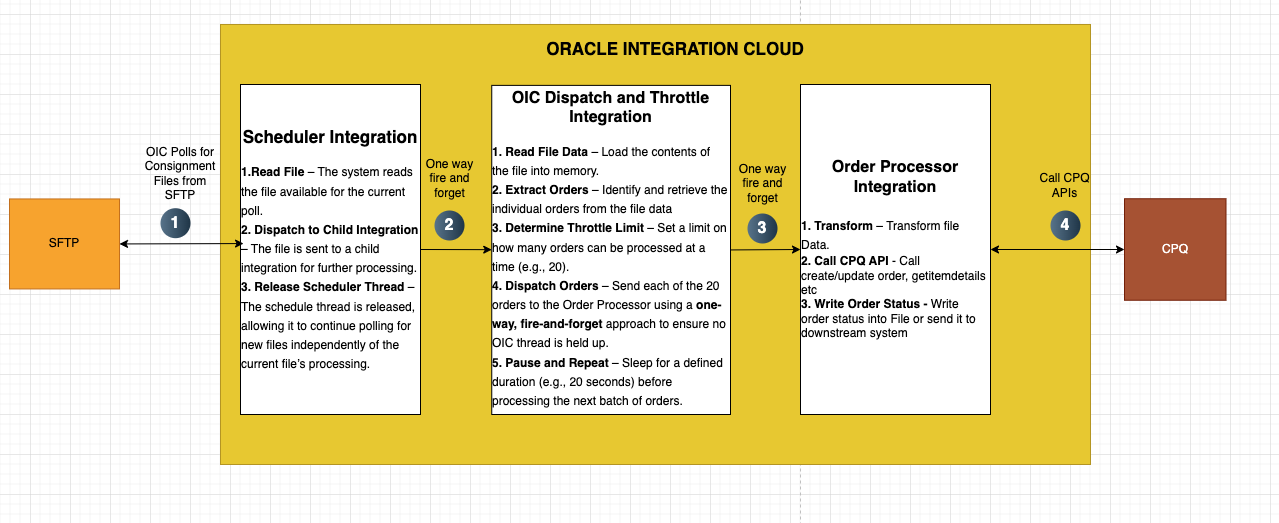 ORACLE INTEGRATION CLOUD

SFTP

OIC Polls for Consignment Files from SFTP

1

Scheduler Integration

1.Read File – The system reads the file available for the current poll.
2. Dispatch to Child Integration – The file is sent to a child integration for further processing.
3. Release Scheduler Thread – The schedule thread is released, allowing it to continue polling for new files independently of the current file's processing.

One way fire and forget

2

OIC Dispatch and Throttle Integration

1. Read File Data – Load the contents of the file into memory.
2. Extract Orders – Identify and retrieve the individual orders from the file data
3. Determine Throttle Limit – Set a limit on how many orders can be processed at a time (e.g., 20).
4. Dispatch Orders – Send each of the 20 orders to the Order Processor using a one-way, fire-and-forget approach to ensure no OIC thread is held up.
5. Pause and Repeat – Sleep for a defined duration (e.g., 20 seconds) before processing the next batch of orders.

One way fire and forget

3

Order Processor Integration

1. Transform – Transform file Data.
2. Call CPQ API - Call create/update order, getitemdetails etc
3. Write Order Status - Write order status into File or send it to downstream system

Call CPQ APIs

4

CPQ